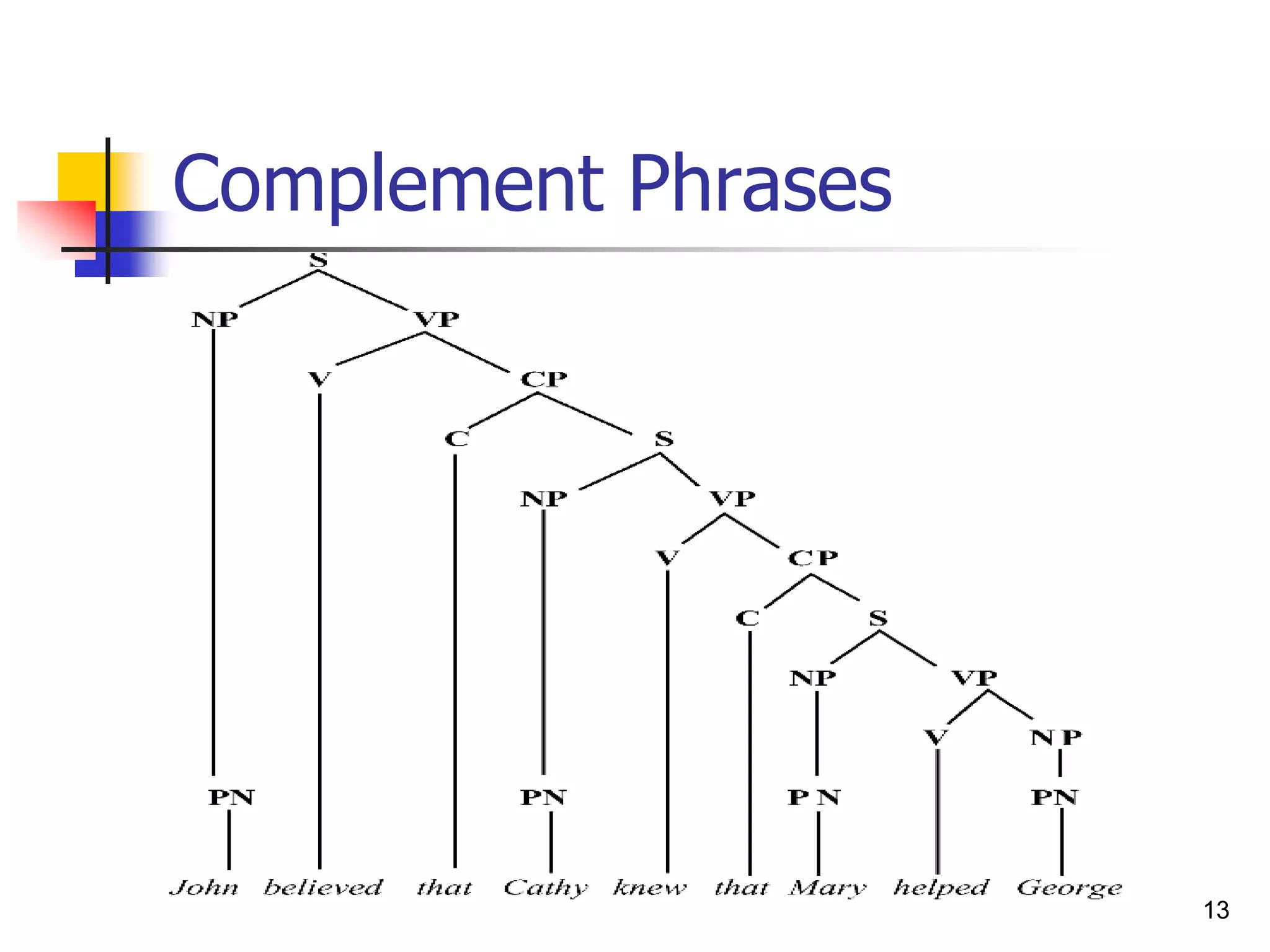 Complement Phrases

S
NP VP
V CP
C S
NP VP
V CP
C S
NP VP
V NP
PN PN PN PN
John believed that Cathy knew that Mary helped George

13